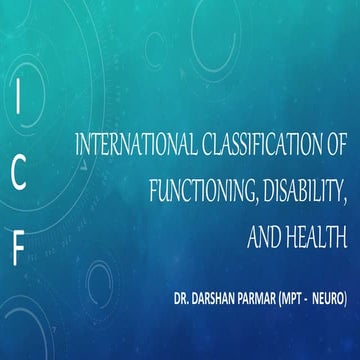 I
C
F

INTERNATIONAL CLASSIFICATION OF FUNCTIONING, DISABILITY, AND HEALTH

DR. DARSHAN PARMAR (MPT - NEURO)